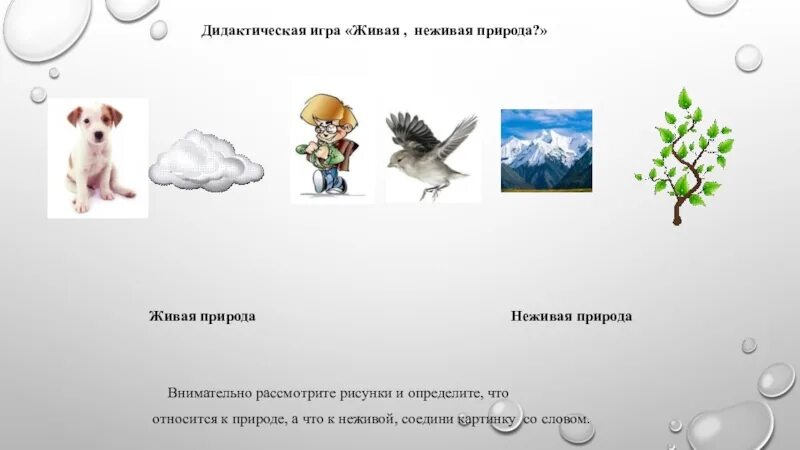 Дидактическая игра «Живая , неживая природа?»

Живая природа

Неживая природа

Внимательно рассмотрите рисунки и определите, что относится к природе, а что к неживой, соедини картинку со словом.